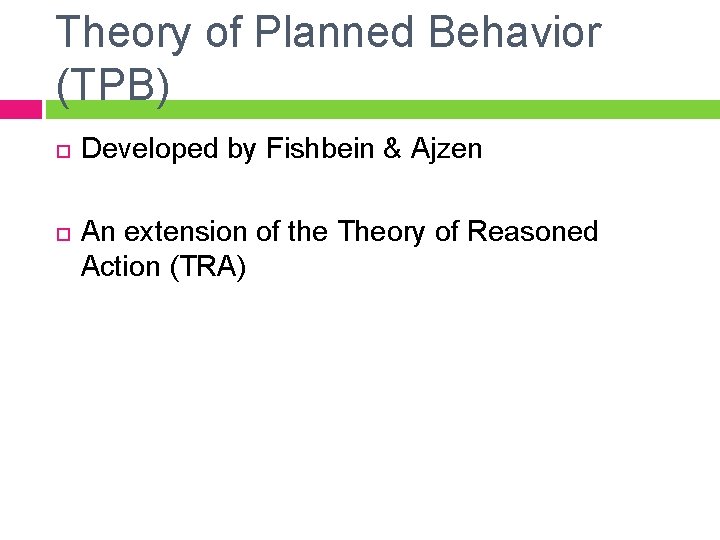 Theory of Planned Behavior (TPB)

Developed by Fishbein & Ajzen

An extension of the Theory of Reasoned Action (TRA)